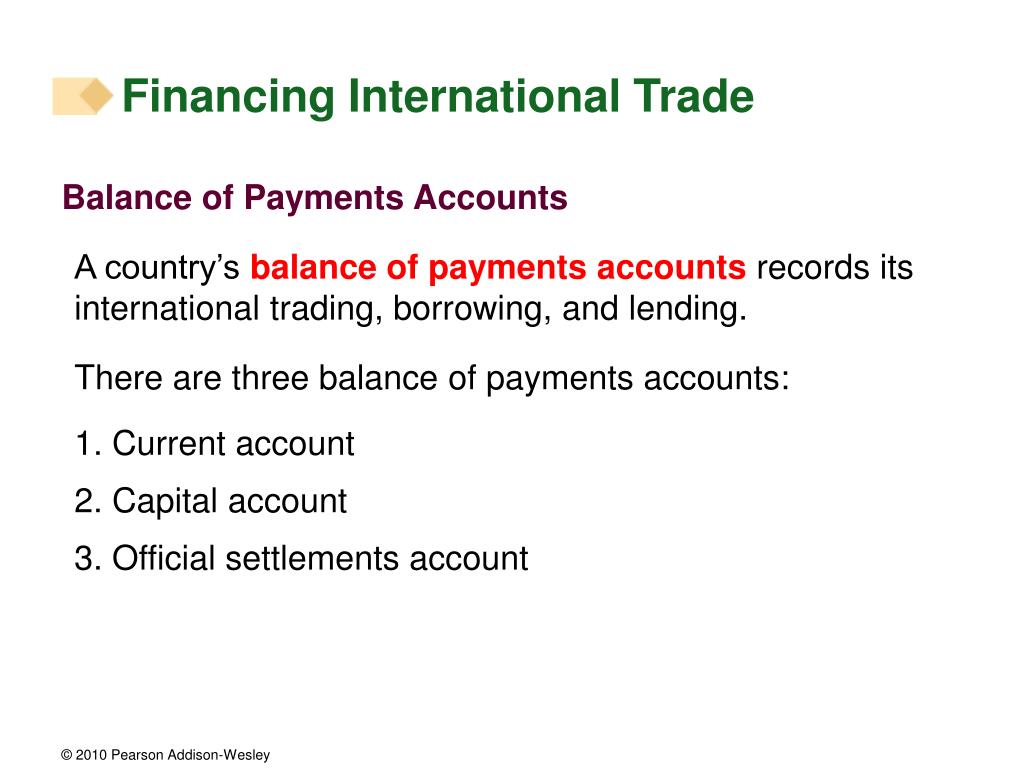 Financing International Trade

Balance of Payments Accounts

A country's balance of payments accounts records its international trading, borrowing, and lending.

There are three balance of payments accounts:

1. Current account

2. Capital account

3. Official settlements account

© 2010 Pearson Addison-Wesley